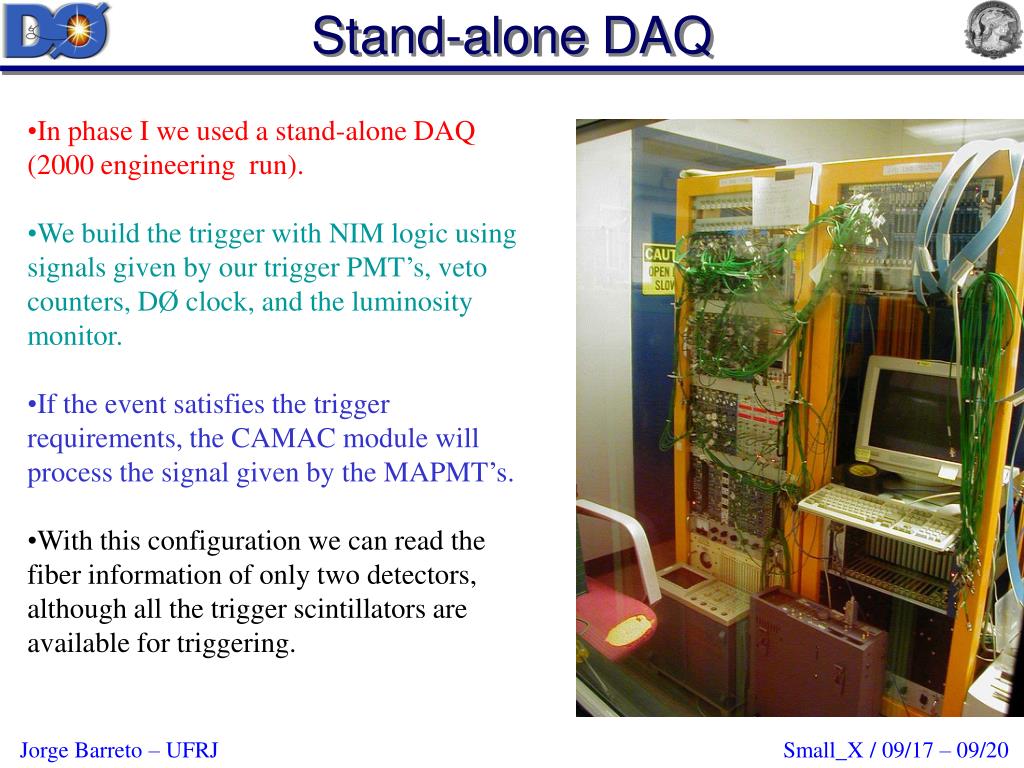 DØ

Stand-alone DAQ

•In phase I we used a stand-alone DAQ (2000 engineering run).

•We build the trigger with NIM logic using signals given by our trigger PMT's, veto counters, DØ clock, and the luminosity monitor.

•If the event satisfies the trigger requirements, the CAMAC module will process the signal given by the MAPMT's.

•With this configuration we can read the fiber information of only two detectors, although all the trigger scintillators are available for triggering.

CAUT
OPEN
SLOW

Jorge Barreto – UFRJ

Small_X / 09/17 – 09/20